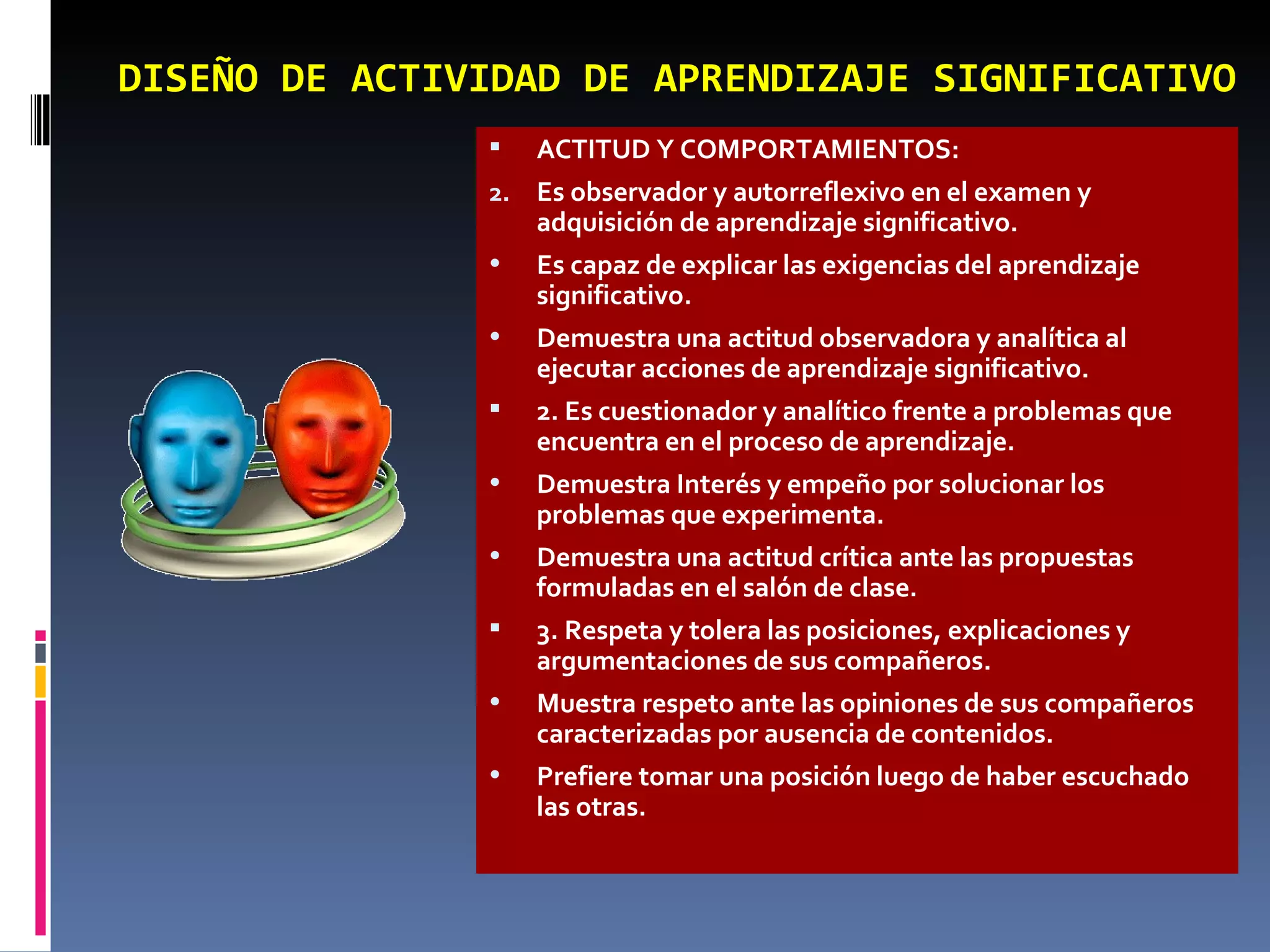 DISEÑO DE ACTIVIDAD DE APRENDIZAJE SIGNIFICATIVO

▪ ACTITUD Y COMPORTAMIENTOS:

2. Es observador y autorreflexivo en el examen y adquisición de aprendizaje significativo.

• Es capaz de explicar las exigencias del aprendizaje significativo.

• Demuestra una actitud observadora y analítica al ejecutar acciones de aprendizaje significativo.

▪ 2. Es cuestionador y analítico frente a problemas que encuentra en el proceso de aprendizaje.

• Demuestra Interés y empeño por solucionar los problemas que experimenta.

• Demuestra una actitud crítica ante las propuestas formuladas en el salón de clase.

▪ 3. Respeta y tolera las posiciones, explicaciones y argumentaciones de sus compañeros.

• Muestra respeto ante las opiniones de sus compañeros caracterizadas por ausencia de contenidos.

• Prefiere tomar una posición luego de haber escuchado las otras.